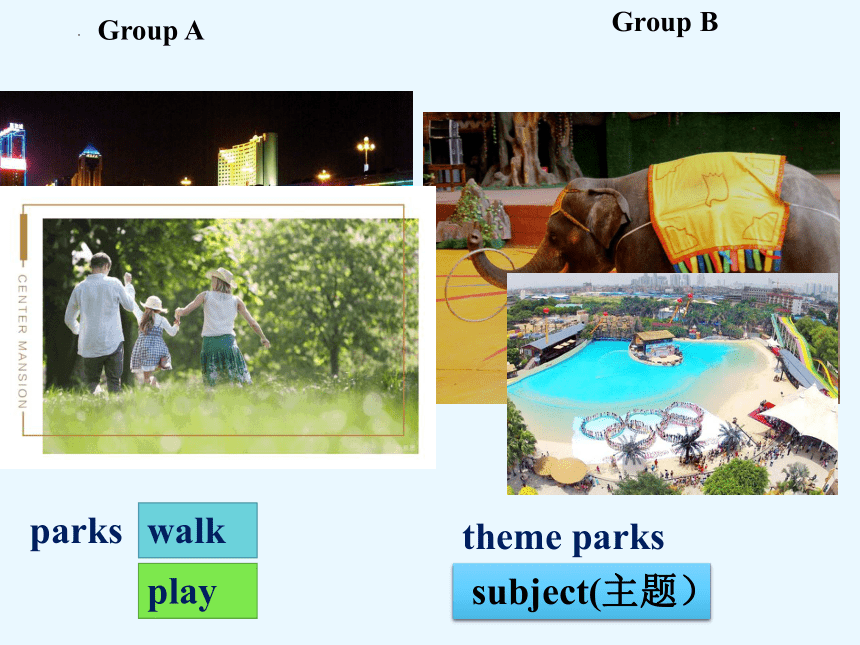 Group A

Group B

CENTER MANSION

parks walk

play

theme parks

subject(主题）